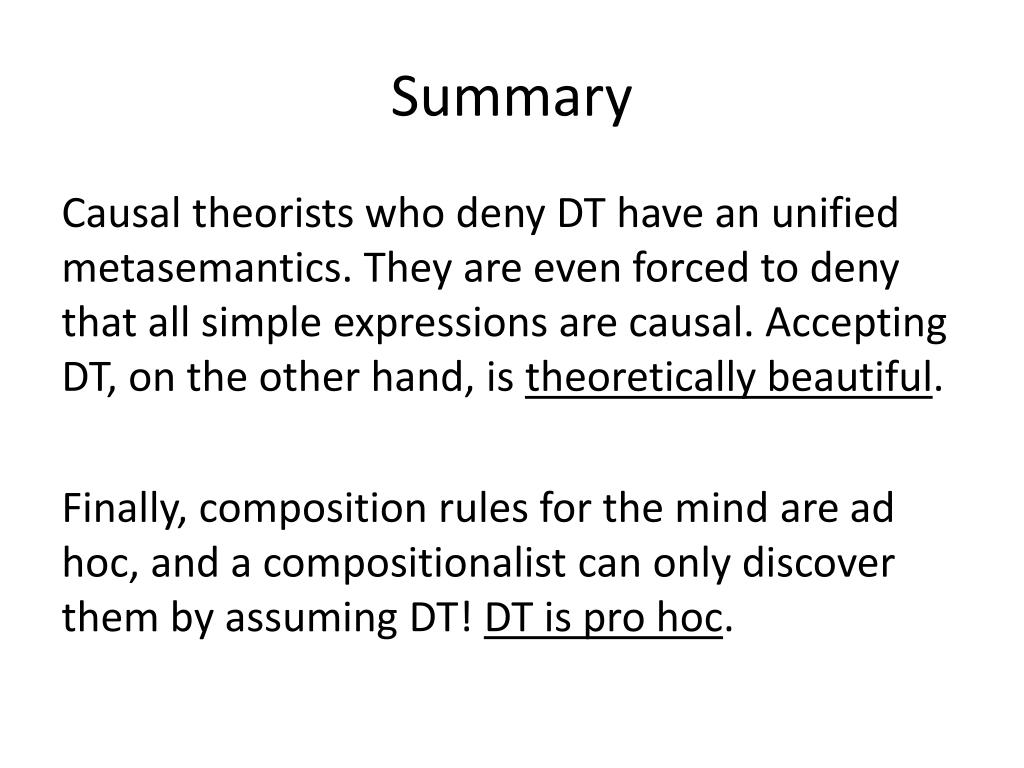 Summary

Causal theorists who deny DT have an unified metasemantics. They are even forced to deny that all simple expressions are causal. Accepting DT, on the other hand, is theoretically beautiful.

Finally, composition rules for the mind are ad hoc, and a compositionalist can only discover them by assuming DT! DT is pro hoc.